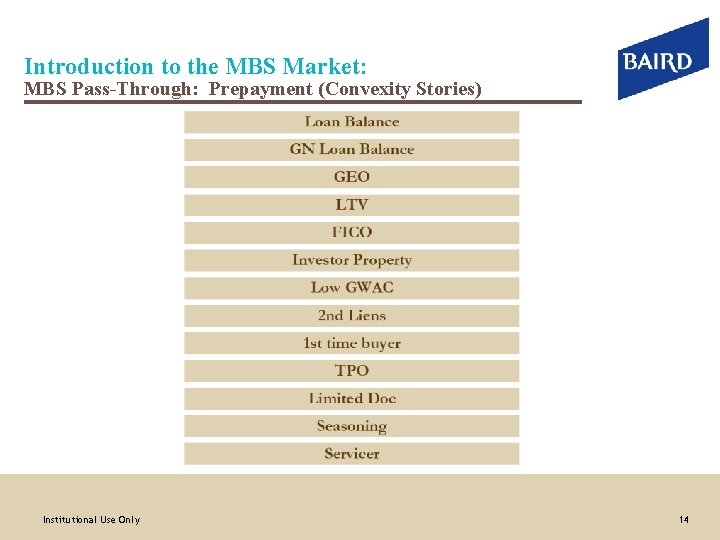 Introduction to the MBS Market:
MBS Pass-Through: Prepayment (Convexity Stories)

BAIRD

Loan Balance

GN Loan Balance

GEO

LTV

FICO

Investor Property

Low GWAC

2nd Liens

1st time buyer

TPO

Limited Doc

Seasoning

Servicer

Institutional Use Only

14